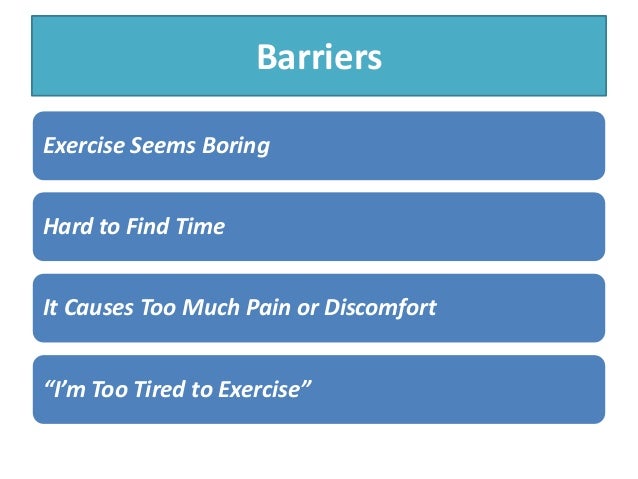 Barriers

Exercise Seems Boring

Hard to Find Time

It Causes Too Much Pain or Discomfort

“I’m Too Tired to Exercise”